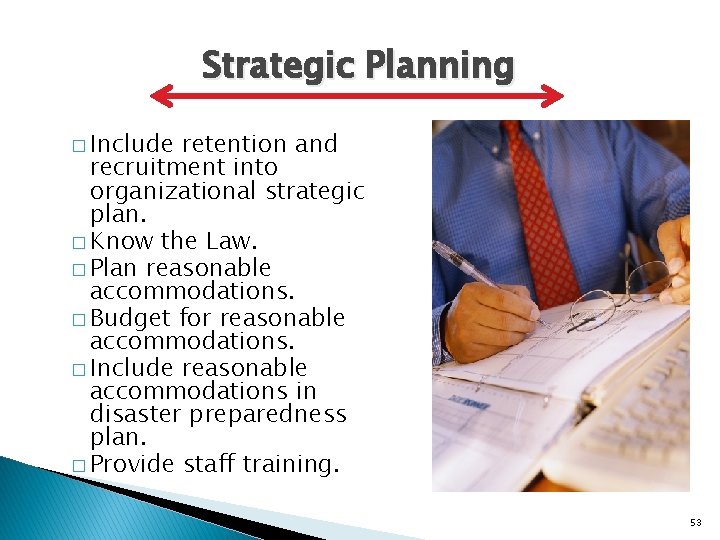 Strategic Planning

□ Include retention and recruitment into organizational strategic plan.
□ Know the Law.
□ Plan reasonable accommodations.
□ Budget for reasonable accommodations.
□ Include reasonable accommodations in disaster preparedness plan.
□ Provide staff training.

53